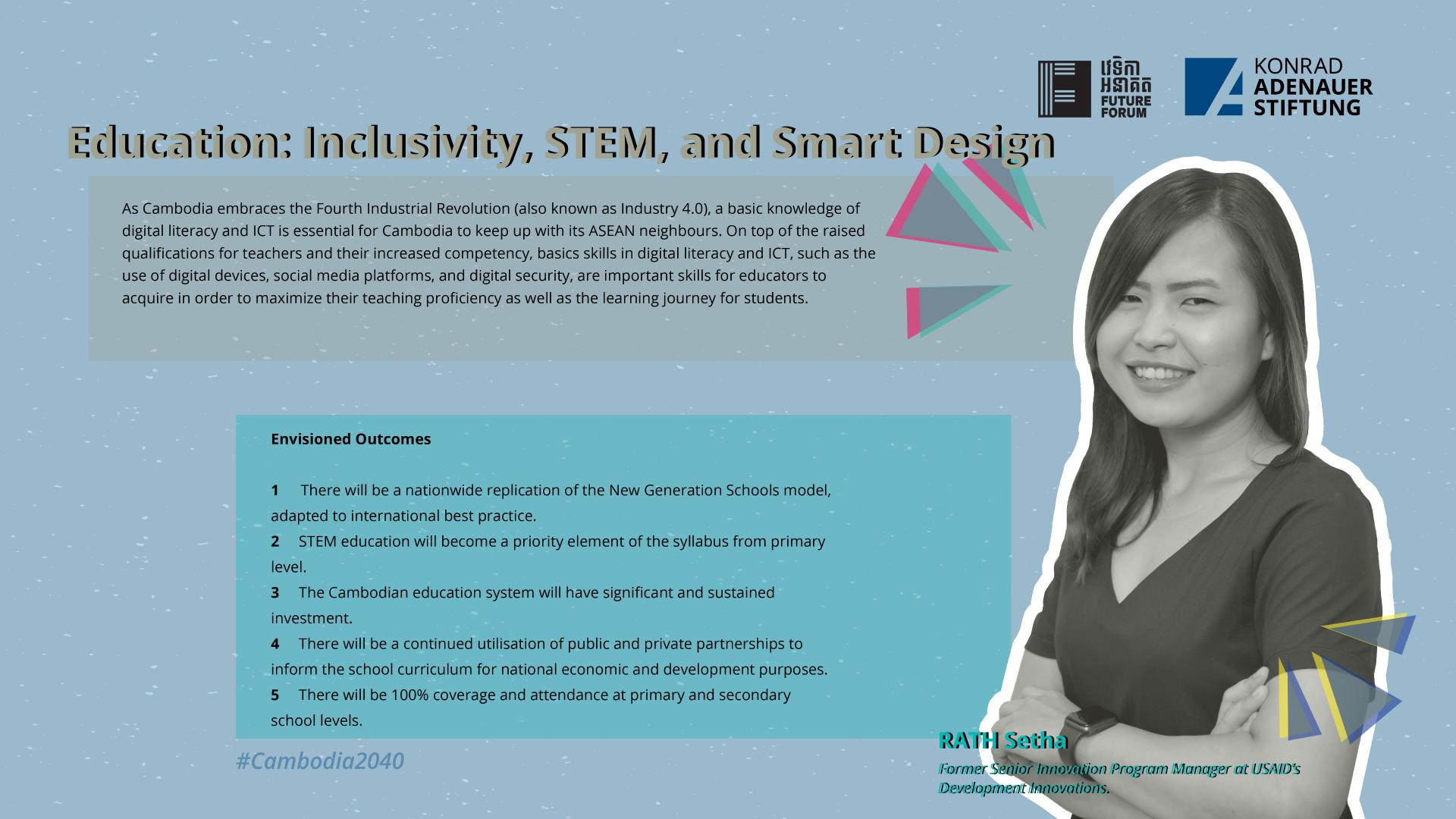 វេទិកា អនាគត FUTURE FORUM

KONRAD ADENAUER STIFTUNG

Education: Inclusivity, STEM, and Smart Design

As Cambodia embraces the Fourth Industrial Revolution (also known as Industry 4.0), a basic knowledge of digital literacy and ICT is essential for Cambodia to keep up with its ASEAN neighbours. On top of the raised qualifications for teachers and their increased competency, basics skills in digital literacy and ICT, such as the use of digital devices, social media platforms, and digital security, are important skills for educators to acquire in order to maximize their teaching proficiency as well as the learning journey for students.

Envisioned Outcomes

1 There will be a nationwide replication of the New Generation Schools model, adapted to international best practice.
2 STEM education will become a priority element of the syllabus from primary level.
3 The Cambodian education system will have significant and sustained investment.
4 There will be a continued utilisation of public and private partnerships to inform the school curriculum for national economic and development purposes.
5 There will be 100% coverage and attendance at primary and secondary school levels.

#Cambodia2040

RATH Setha

Former Senior Innovation Program Manager at USAID's Development Innovations.